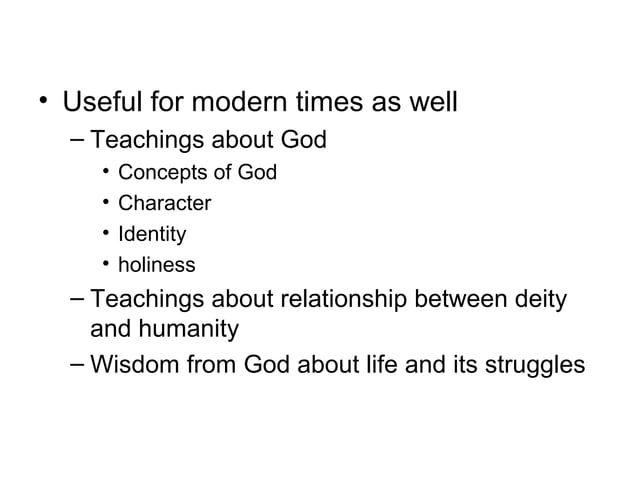 • Useful for modern times as well
– Teachings about God
• Concepts of God
• Character
• Identity
• holiness
– Teachings about relationship between deity and humanity
– Wisdom from God about life and its struggles